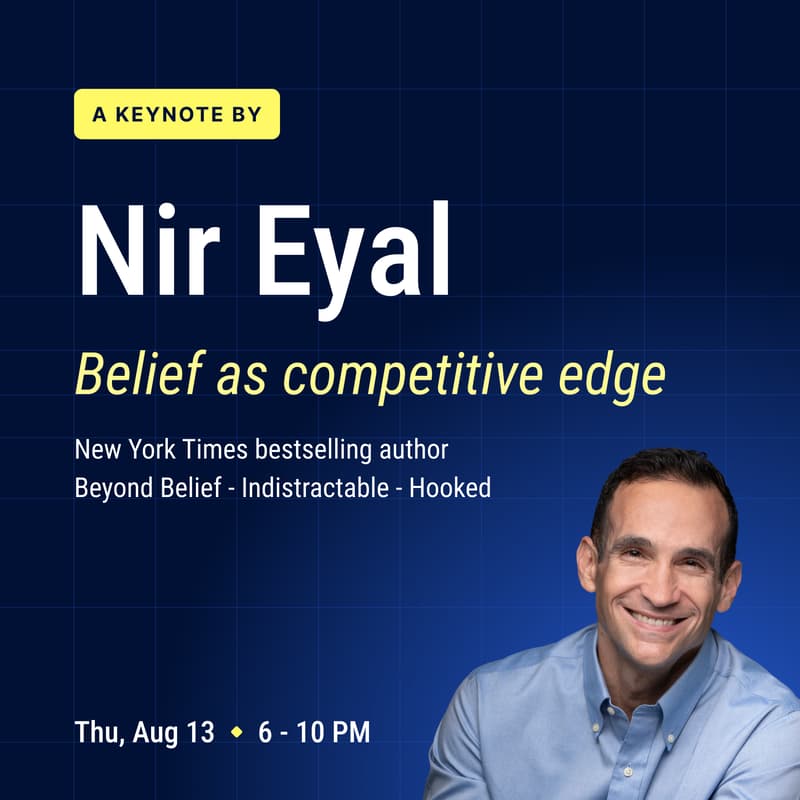 A KEYNOTE BY

Nir Eyal

Belief as competitive edge

New York Times bestselling author
Beyond Belief - Indistractable - Hooked

Thu, Aug 13 ◆ 6 - 10 PM